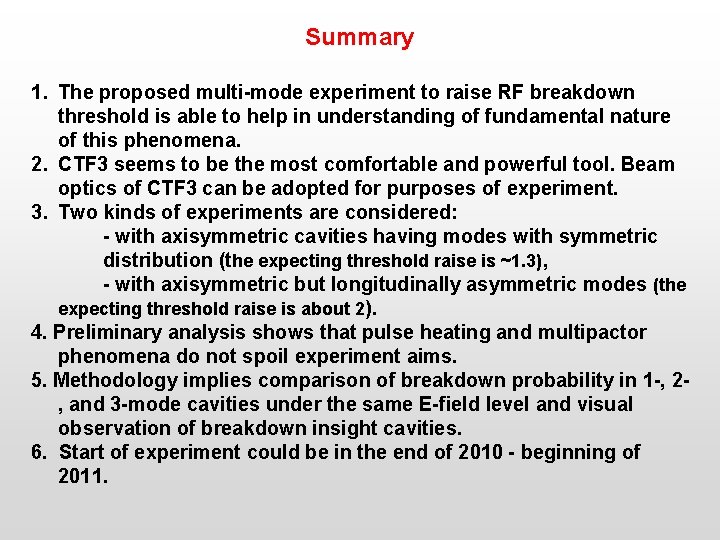 Summary

1. The proposed multi-mode experiment to raise RF breakdown threshold is able to help in understanding of fundamental nature of this phenomena.
2. CTF3 seems to be the most comfortable and powerful tool. Beam optics of CTF3 can be adopted for purposes of experiment.
3. Two kinds of experiments are considered:
- with axisymmetric cavities having modes with symmetric distribution (the expecting threshold raise is ~1.3),
- with axisymmetric but longitudinally asymmetric modes (the expecting threshold raise is about 2).
4. Preliminary analysis shows that pulse heating and multipactor phenomena do not spoil experiment aims.
5. Methodology implies comparison of breakdown probability in 1-, 2-, and 3-mode cavities under the same E-field level and visual observation of breakdown insight cavities.
6. Start of experiment could be in the end of 2010 - beginning of 2011.